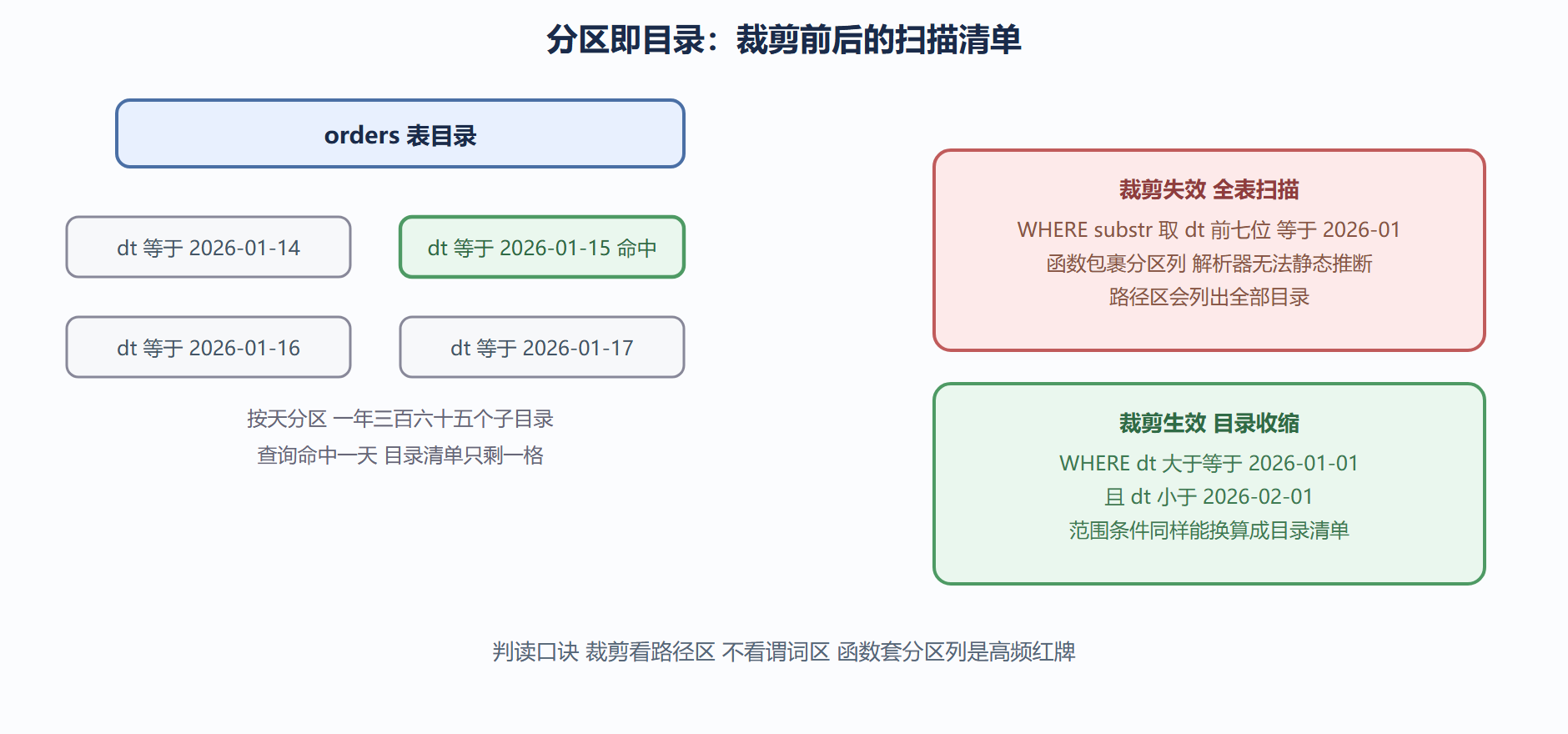 分区即目录：裁剪前后的扫描清单

orders 表目录

dt 等于 2026-01-14

dt 等于 2026-01-15 命中

dt 等于 2026-01-16

dt 等于 2026-01-17

按天分区 一年三百六十五个子目录
查询命中一天 目录清单只剩一格

裁剪失效 全表扫描
WHERE substr 取 dt 前七位 等于 2026-01
函数包裹分区列 解析器无法静态推断
路径区会列出全部目录

裁剪生效 目录收缩
WHERE dt 大于等于 2026-01-01
且 dt 小于 2026-02-01
范围条件同样能换算成目录清单

判读口诀 裁剪看路径区 不看谓词区 函数套分区列是高频红牌